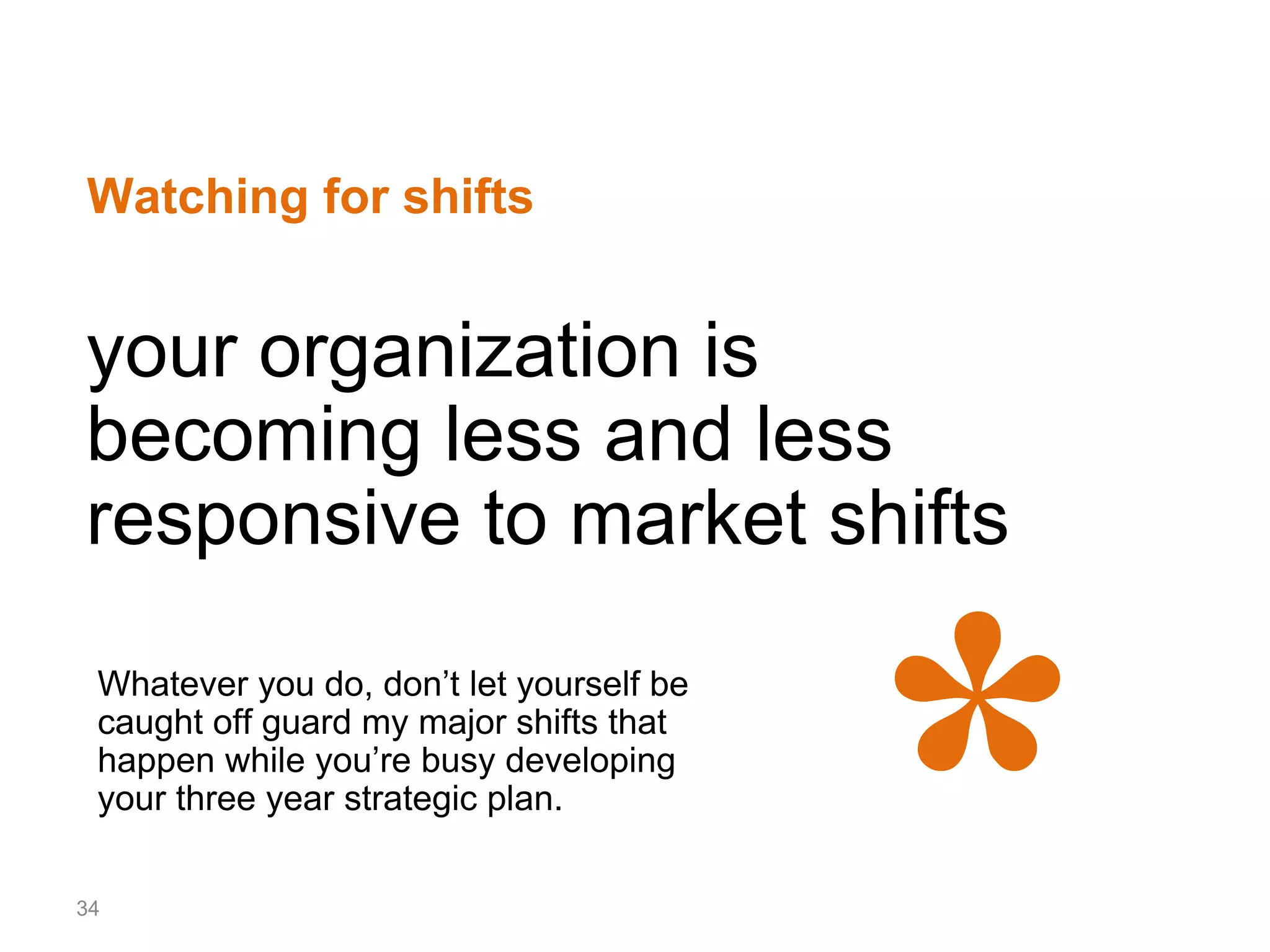 Watching for shifts

your organization is becoming less and less responsive to market shifts

Whatever you do, don’t let yourself be caught off guard my major shifts that happen while you’re busy developing your three year strategic plan.

34